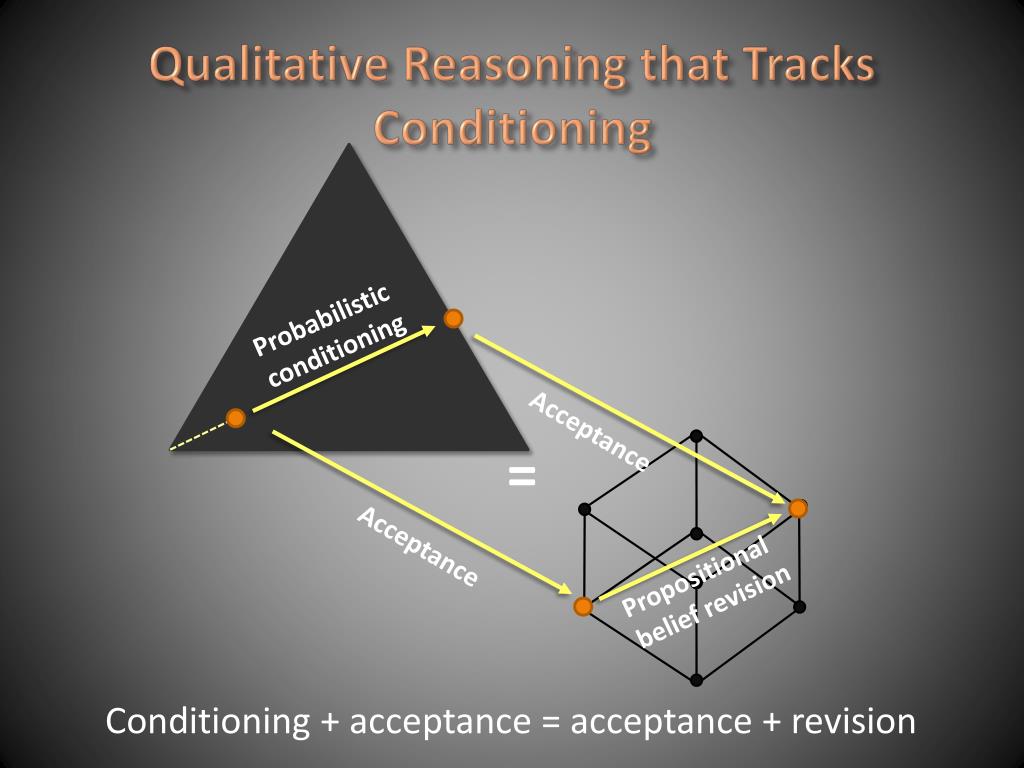 Qualitative Reasoning that Tracks Conditioning

Probabilistic conditioning

Acceptance

=

Acceptance

Propositional belief revision

Conditioning + acceptance = acceptance + revision